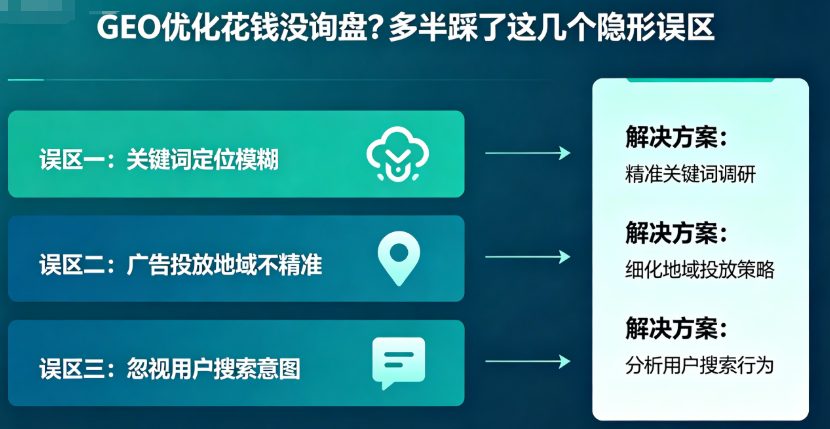 GEO优化花钱没询盘？多半踩了这几个隐形误区

误区一：关键词定位模糊

误区二：广告投放地域不精准

误区三：忽视用户搜索意图

解决方案：
精准关键词调研

解决方案：
细化地域投放策略

解决方案：
分析用户搜索行为